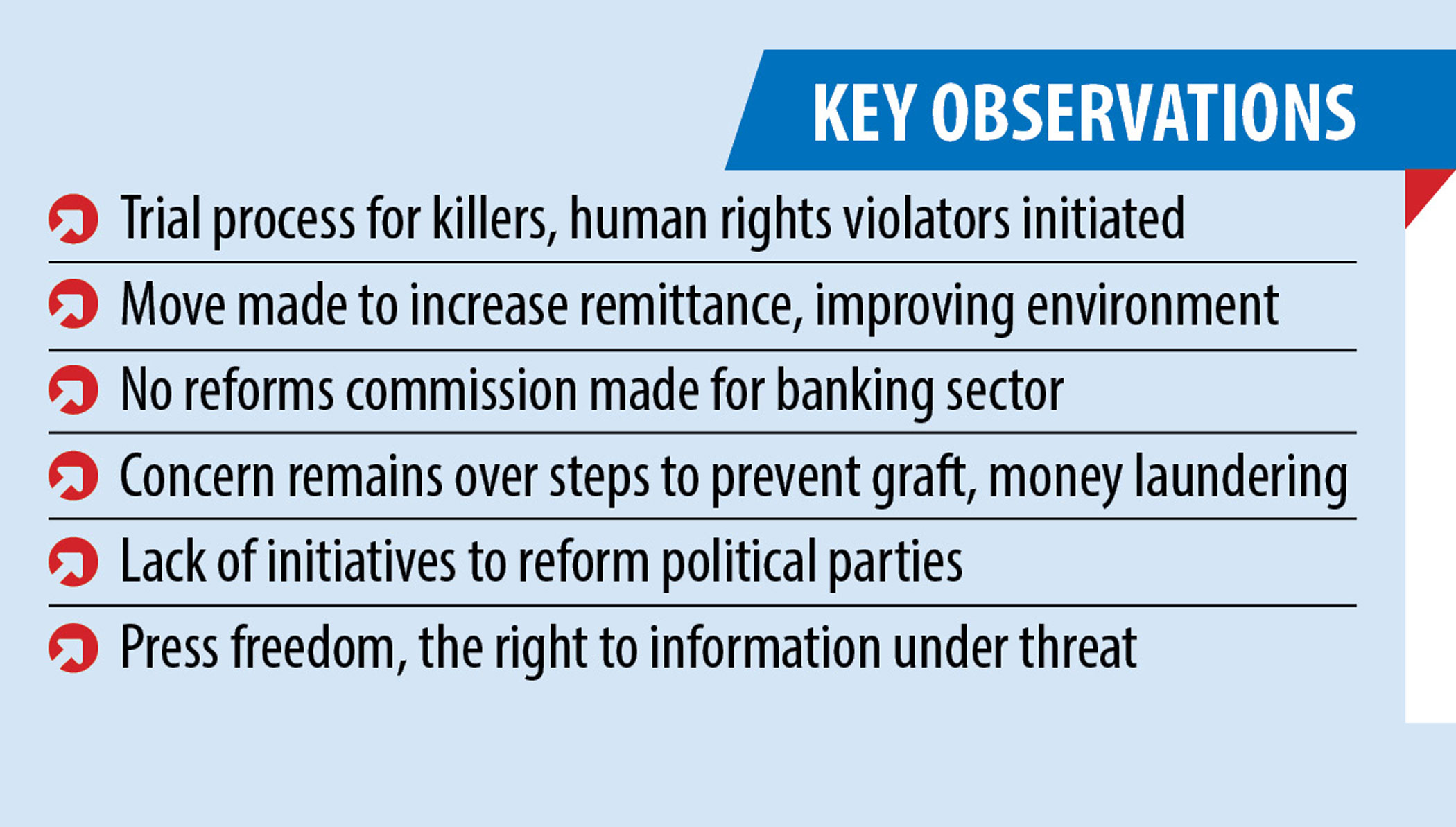 KEY OBSERVATIONS

Trial process for killers, human rights violators initiated

Move made to increase remittance, improving environment

No reforms commission made for banking sector

Concern remains over steps to prevent graft, money laundering

Lack of initiatives to reform political parties

Press freedom, the right to information under threat